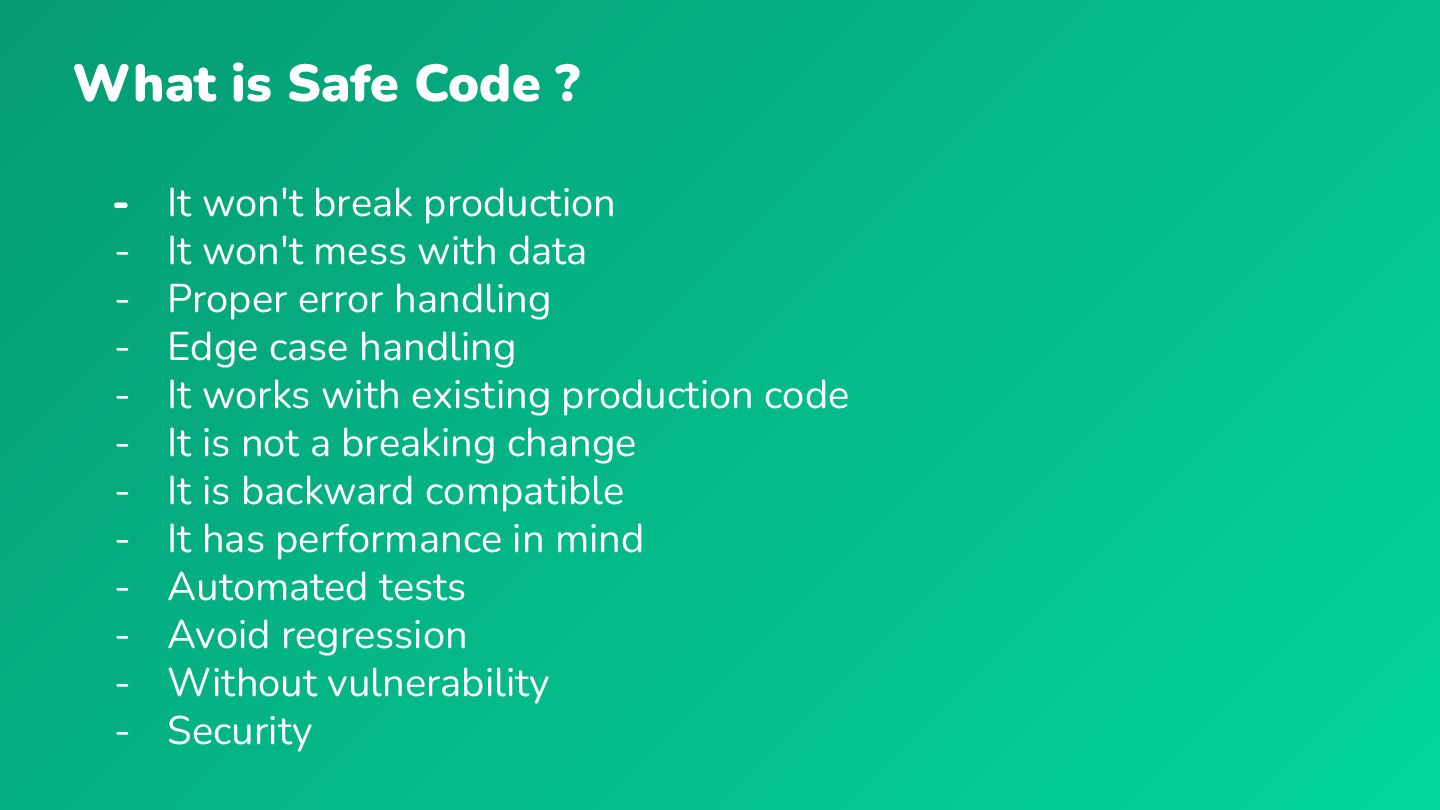 What is Safe Code ?

- It won't break production
- It won't mess with data
- Proper error handling
- Edge case handling
- It works with existing production code
- It is not a breaking change
- It is backward compatible
- It has performance in mind
- Automated tests
- Avoid regression
- Without vulnerability
- Security